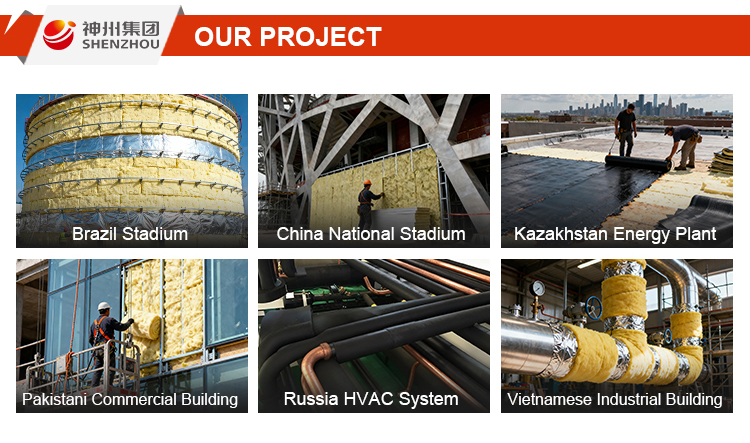 神州集团
SHENZHOU

OUR PROJECT

Brazil Stadium

China National Stadium

Kazakhstan Energy Plant

Pakistani Commercial Building

Russia HVAC System

Vietnamese Industrial Building